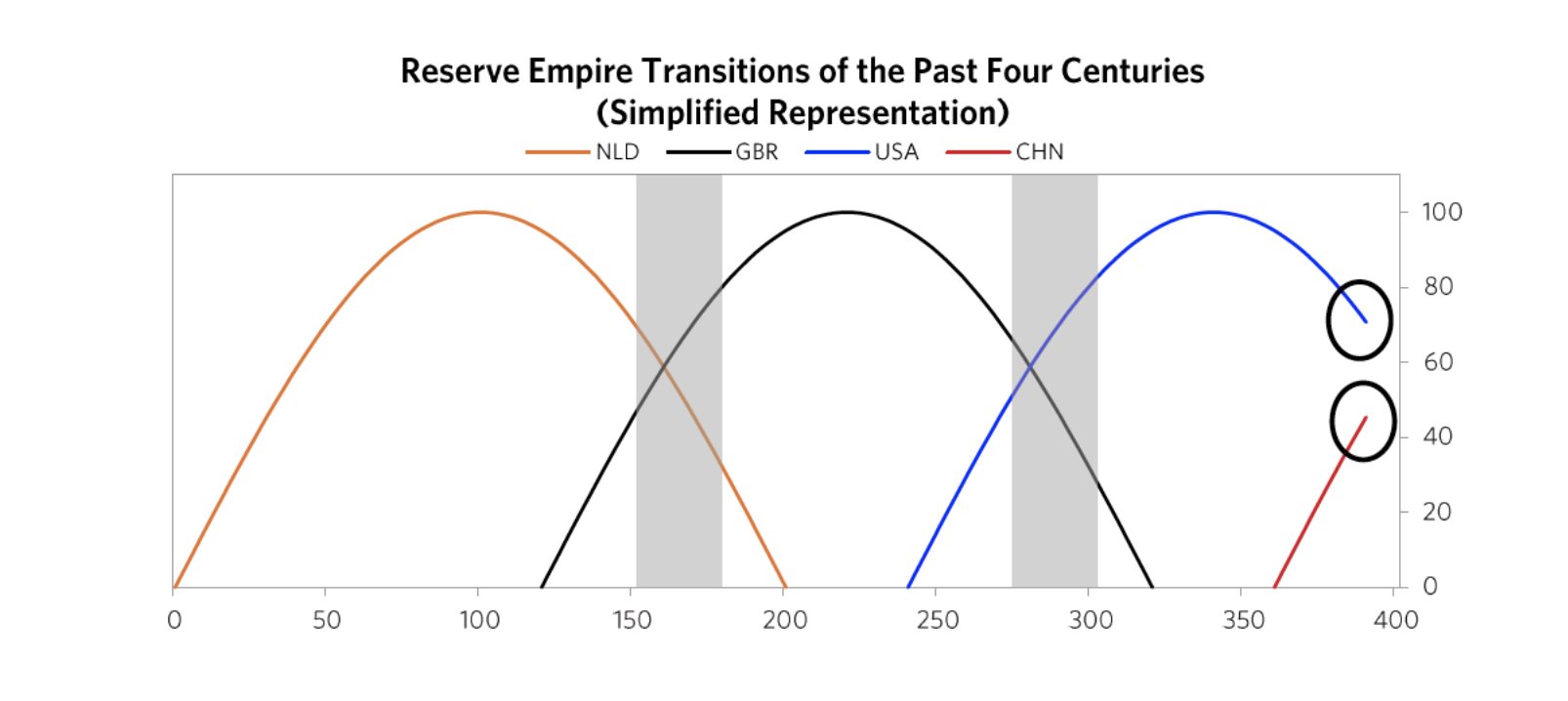 Reserve Empire Transitions of the Past Four Centuries
(Simplified Representation)

NLD GBR USA CHN

100
80
60
40
20
0

0 50 100 150 200 250 300 350 400